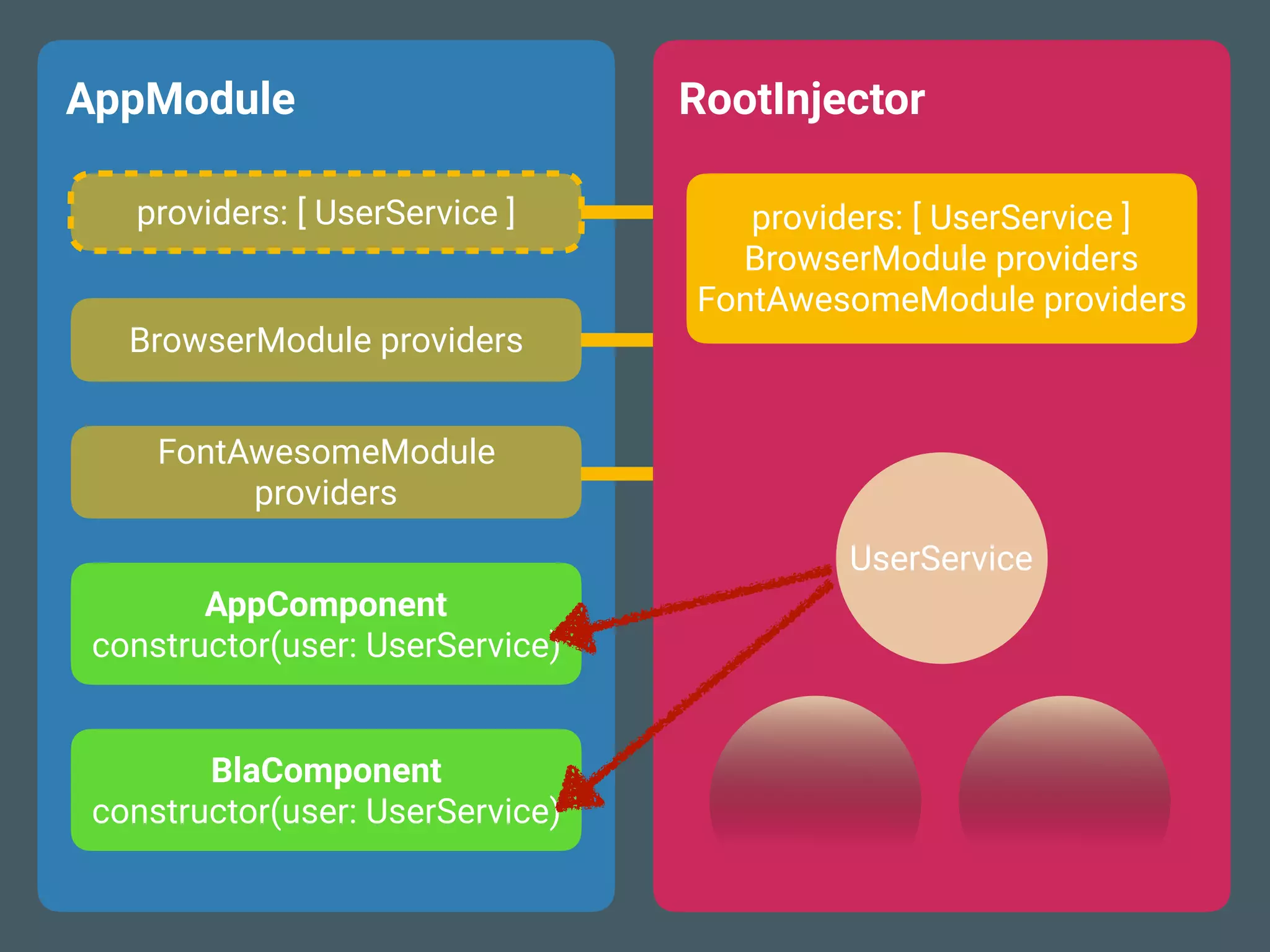 AppModule

providers: [ UserService ]

BrowserModule providers

FontAwesomeModule providers

AppComponent
constructor(user: UserService)

BlaComponent
constructor(user: UserService)

RootInjector

providers: [ UserService ]
BrowserModule providers
FontAwesomeModule providers

UserService